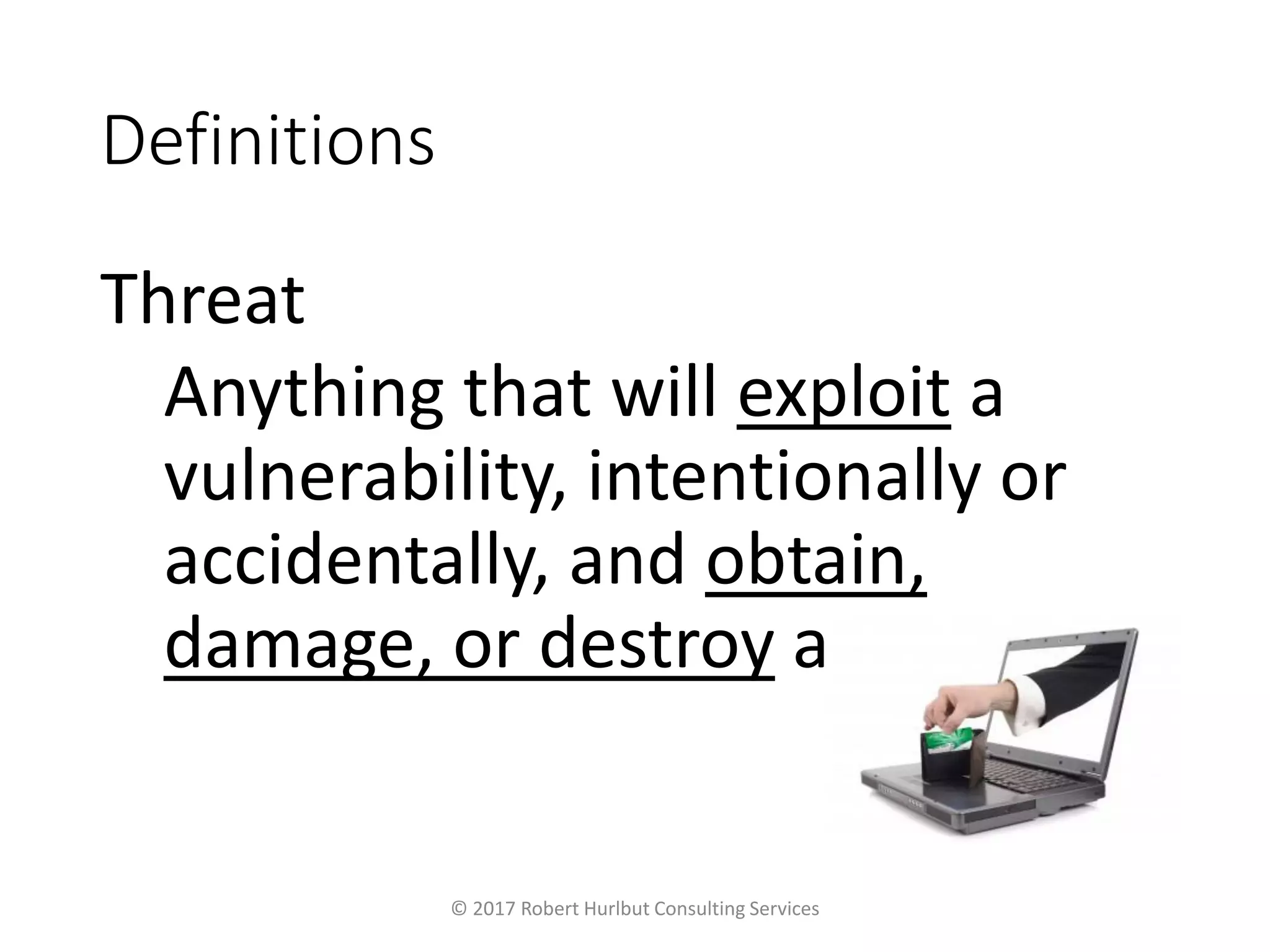 Definitions

Threat

Anything that will exploit a vulnerability, intentionally or accidentally, and obtain, damage, or destroy a

© 2017 Robert Hurlbut Consulting Services